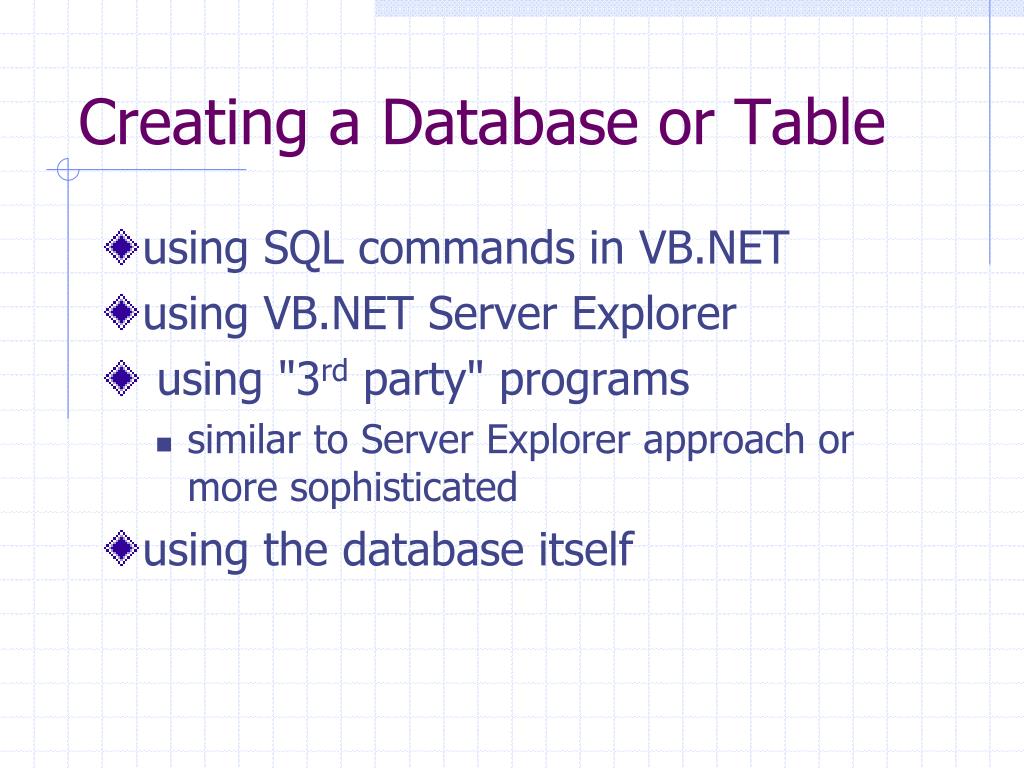 Creating a Database or Table

using SQL commands in VB.NET

using VB.NET Server Explorer

using "3$^{rd}$ party" programs

similar to Server Explorer approach or more sophisticated

using the database itself